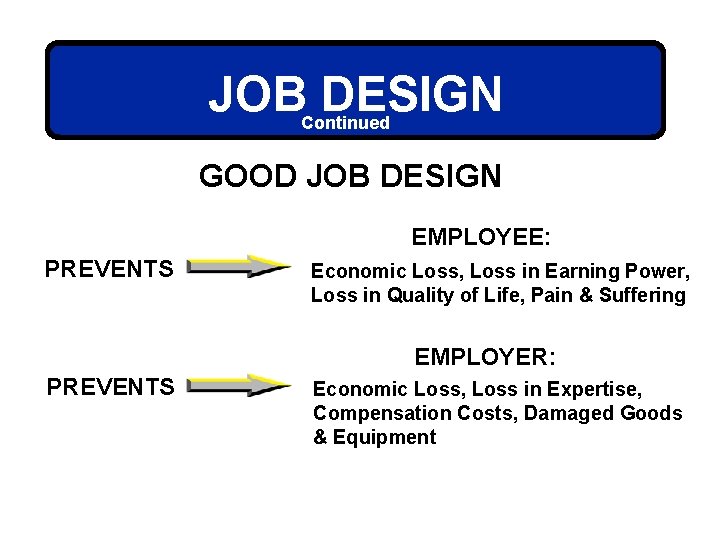 JOB DESIGN
Continued

GOOD JOB DESIGN

EMPLOYEE:

PREVENTS

Economic Loss, Loss in Earning Power, Loss in Quality of Life, Pain & Suffering

EMPLOYER:

PREVENTS

Economic Loss, Loss in Expertise, Compensation Costs, Damaged Goods & Equipment